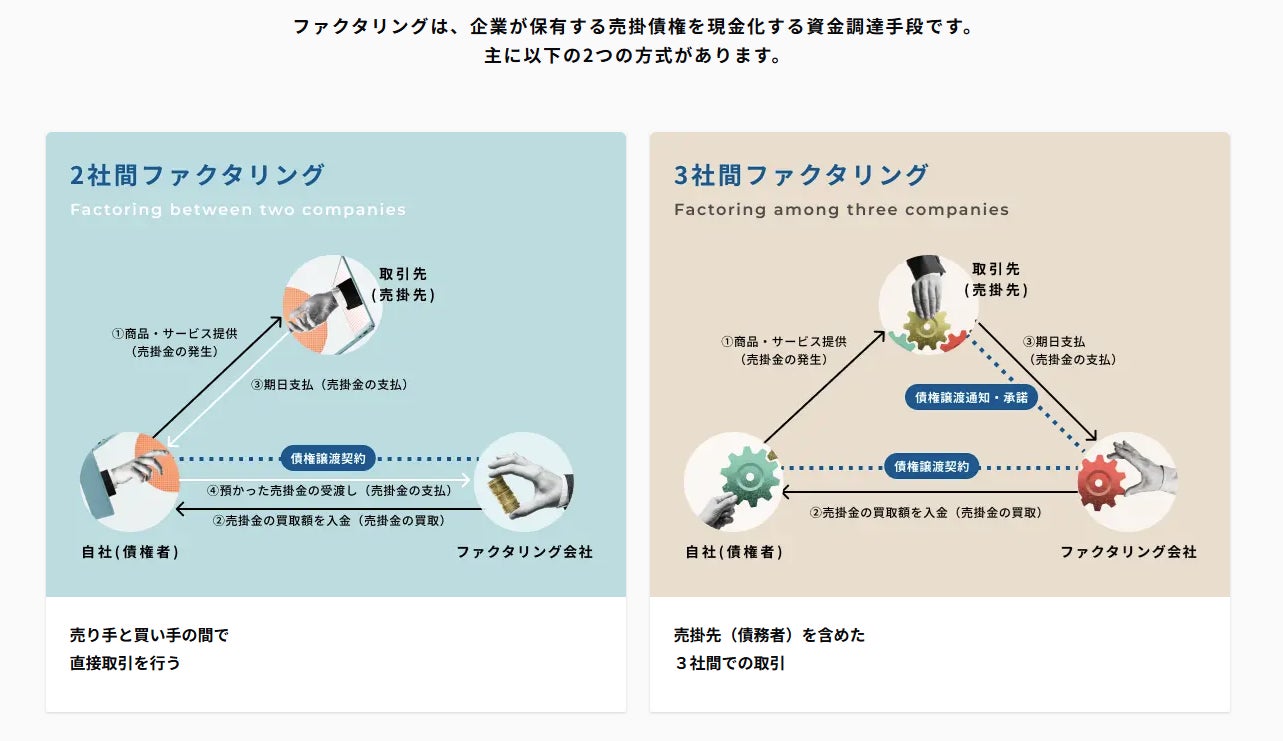 ファクタリングは、企業が保有する売掛債権を現金化する資金調達手段です。
主に以下の2つの方式があります。

2社間ファクタリング
Factoring between two companies

取引先
(売掛先)

①商品・サービス提供
(売掛金の発生)

③期日支払(売掛金の支払)

債権譲渡契約

④預かった売掛金の受渡し(売掛金の支払)

②売掛金の買取額を入金(売掛金の買取)

自社(債権者)

ファクタリング会社

売り手と買い手の間で
直接取引を行う

3社間ファクタリング
Factoring among three companies

取引先
(売掛先)

①商品・サービス提供
(売掛金の発生)

③期日支払
(売掛金の支払)

債権譲渡通知・承諾

債権譲渡契約

②売掛金の買取額を入金(売掛金の買取)

自社(債権者)

ファクタリング会社

売掛先(債務者)を含めた
3社間での取引